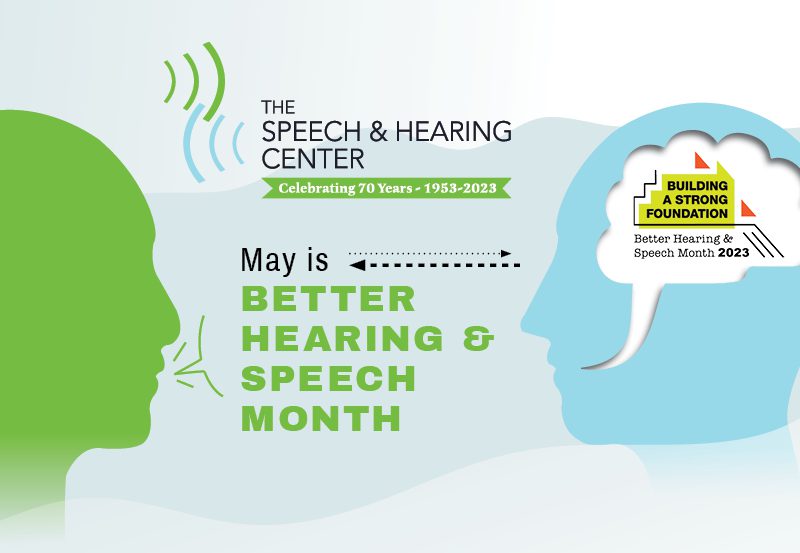 THE SPEECH & HEARING CENTER

Celebrating 70 Years - 1953-2023

May is

BETTER HEARING & SPEECH MONTH

BUILDING A STRONG FOUNDATION

Better Hearing & Speech Month 2023